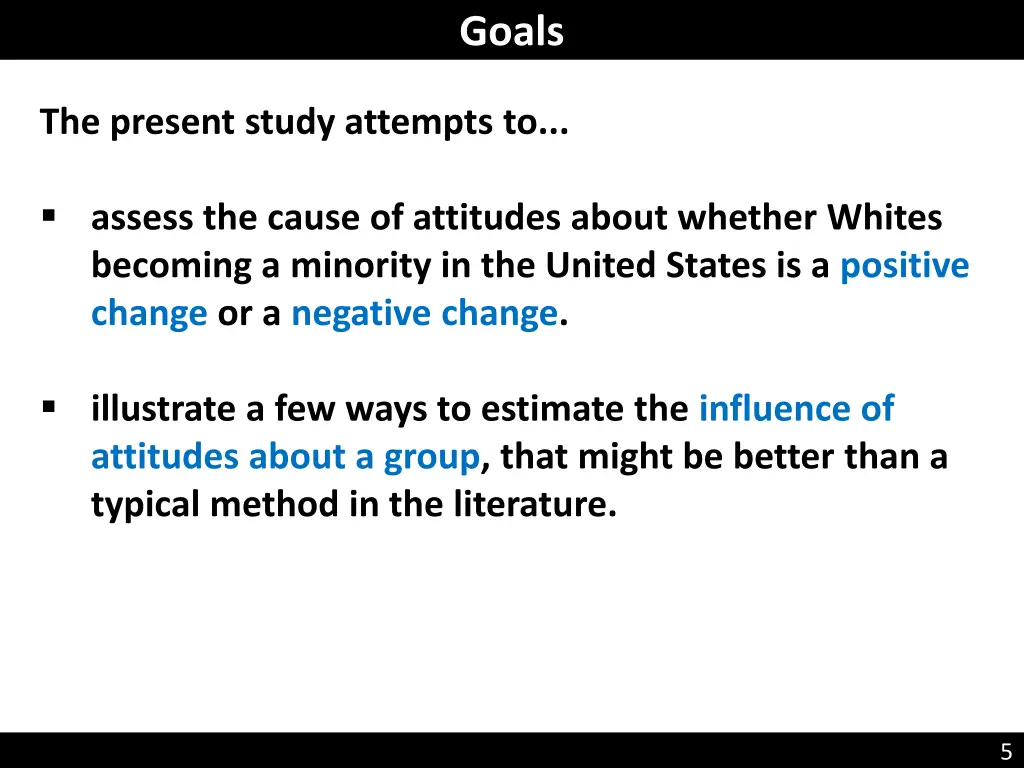 Goals

The present study attempts to...

▪ assess the cause of attitudes about whether Whites becoming a minority in the United States is a positive change or a negative change.

▪ illustrate a few ways to estimate the influence of attitudes about a group, that might be better than a typical method in the literature.

5